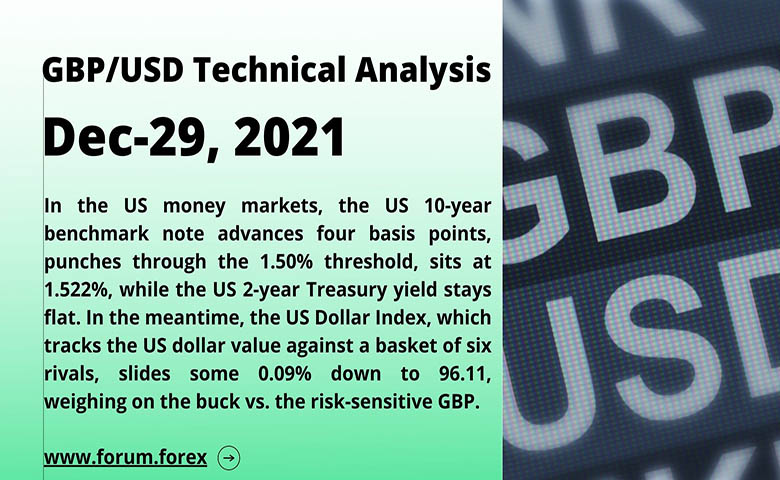 GBP/USD Technical Analysis

Dec-29, 2021

In the US money markets, the US 10-year benchmark note advances four basis points, punches through the 1.50% threshold, sits at 1.522%, while the US 2-year Treasury yield stays flat. In the meantime, the US Dollar Index, which tracks the US dollar value against a basket of six rivals, slides some 0.09% down to 96.11, weighing on the buck vs. the risk-sensitive GBP.

www.forum.forex

GBP
USD